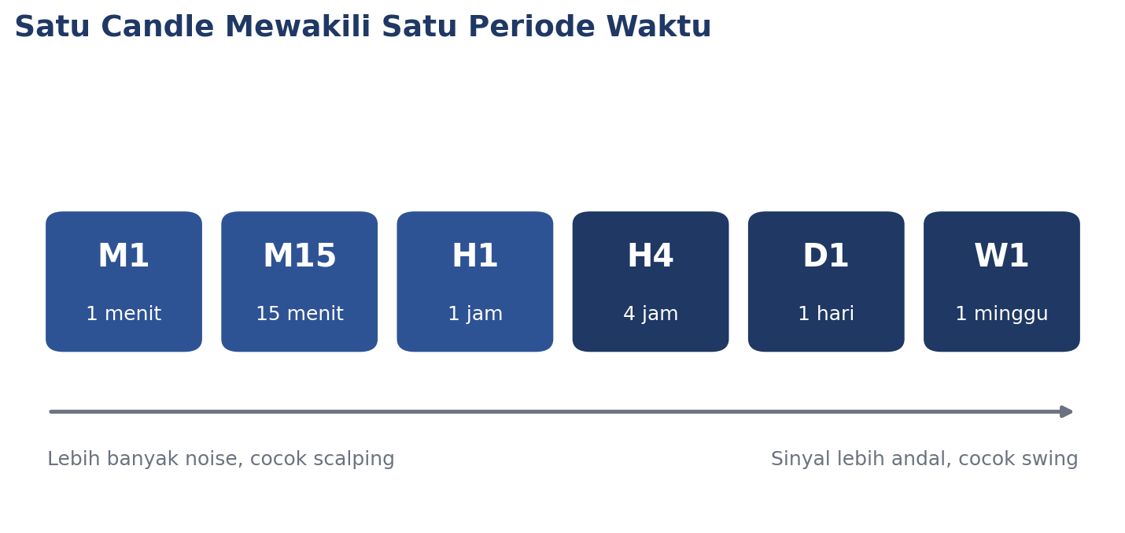 Satu Candle Mewakili Satu Periode Waktu

M1
1 menit

M15
15 menit

H1
1 jam

H4
4 jam

D1
1 hari

W1
1 minggu

Lebih banyak noise, cocok scalping

Sinyal lebih andal, cocok swing